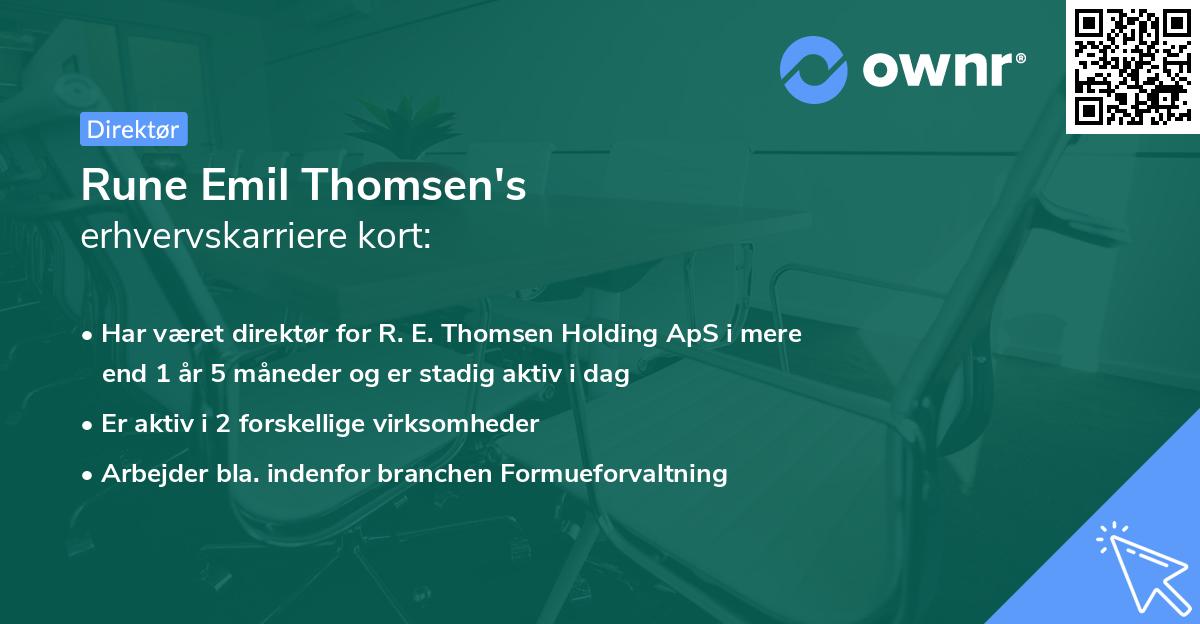 ownr®

Direktør

Rune Emil Thomsen's
erhvervskarriere kort:

• Har været direktør for R. E. Thomsen Holding ApS i mere end 1 år 5 måneder og er stadig aktiv i dag

• Er aktiv i 2 forskellige virksomheder

• Arbejder bla. indenfor branchen Formueforvaltning